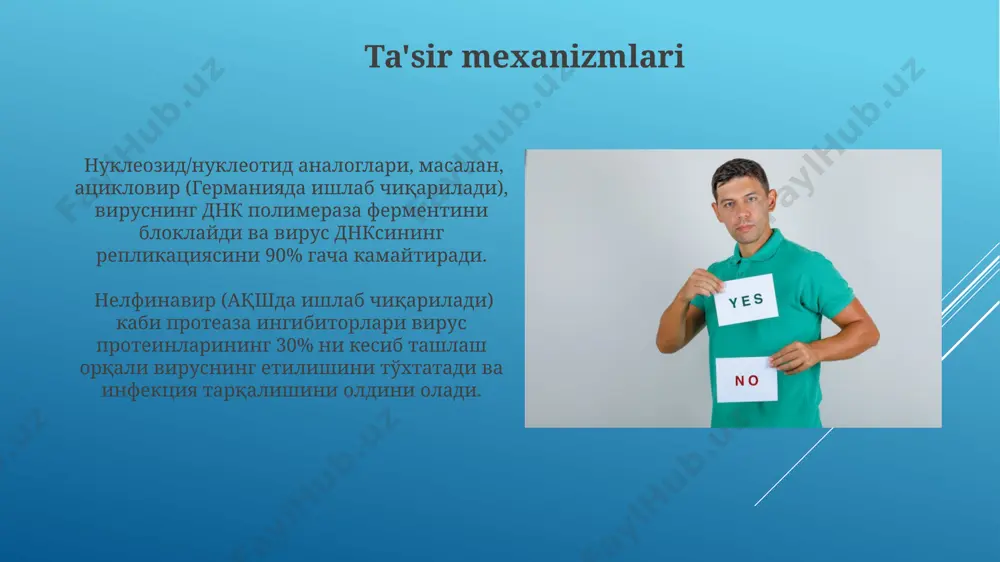 Ta'sir mexanizmlari

Нуклеозид/нуклеотид аналоглари, масалан, ацикловир (Германияда ишлаб чиқарилади), вируснинг ДНК полимераза ферментини блоклайди ва вирус ДНКсининг репликациясини 90% гача камайтиради.

Нелфинавир (АҚШда ишлаб чиқарилади) каби протеаза ингибиторлари вирус протеинларининг 30% ни кесиб ташлаш орқали вируснинг етилишини тўхтатади ва инфекция тарқалишини олдини олади.

YES

NO

FaylHub.uz